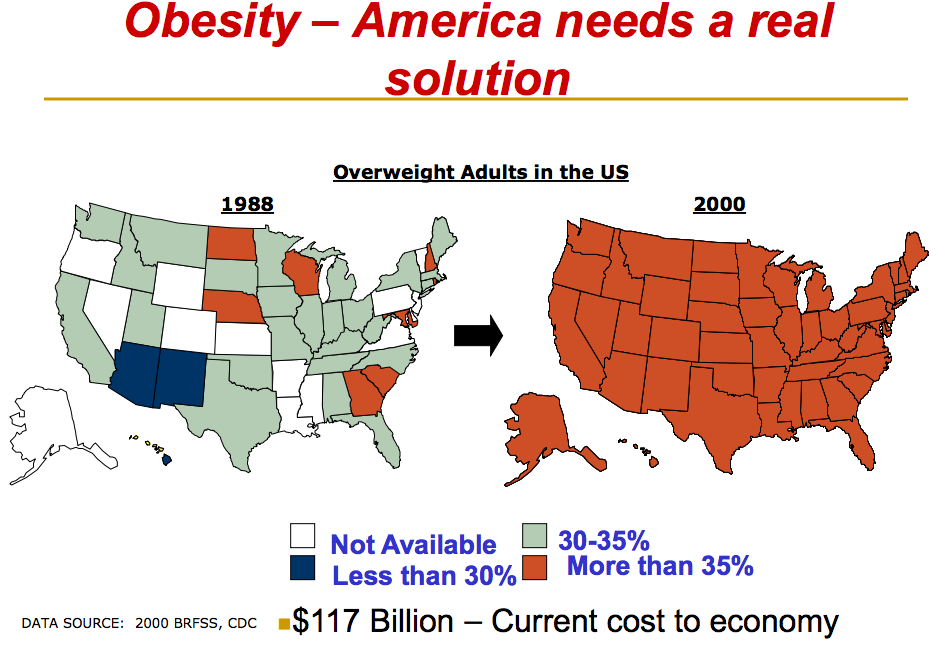 Obesity – America needs a real solution

Overweight Adults in the US

1988

2000

Not Available
Less than 30%
30-35%
More than 35%

DATA SOURCE: 2000 BRFSS, CDC

$117 Billion – Current cost to economy